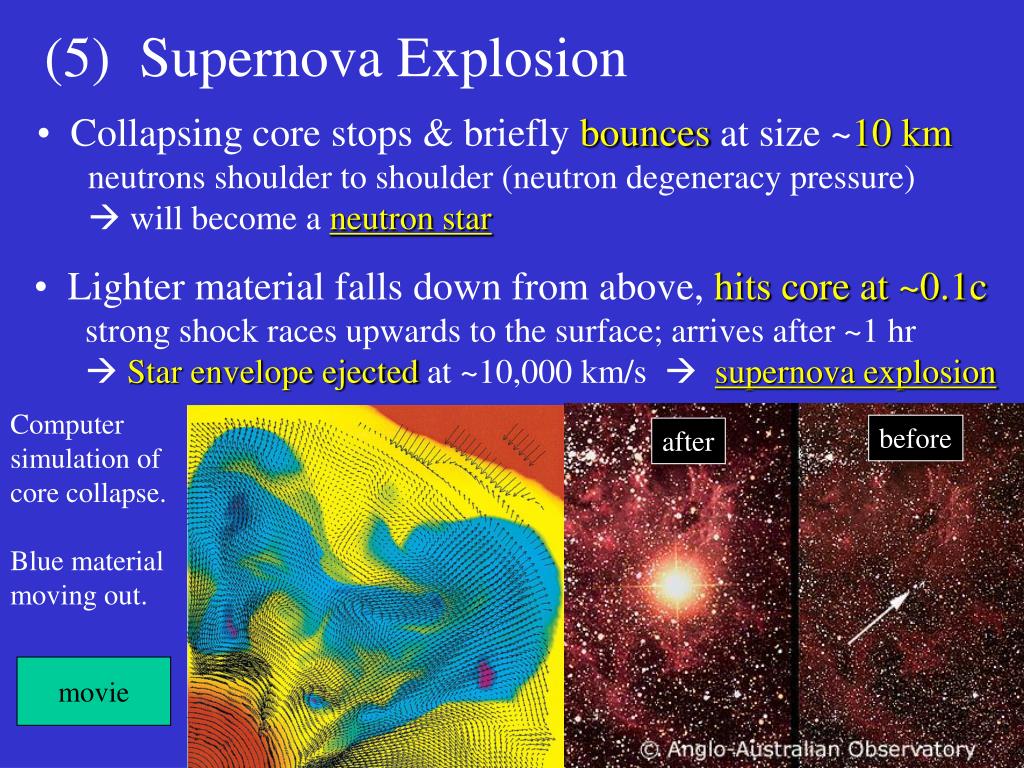 (5) Supernova Explosion

• Collapsing core stops & briefly bounces at size ~10 km
neutrons shoulder to shoulder (neutron degeneracy pressure)
→ will become a neutron star

• Lighter material falls down from above, hits core at ~0.1c
strong shock races upwards to the surface; arrives after ~1 hr
→ Star envelope ejected at ~10,000 km/s → supernova explosion

Computer simulation of core collapse.

Blue material moving out.

movie

after

before

© Anglo-Australian Observatory